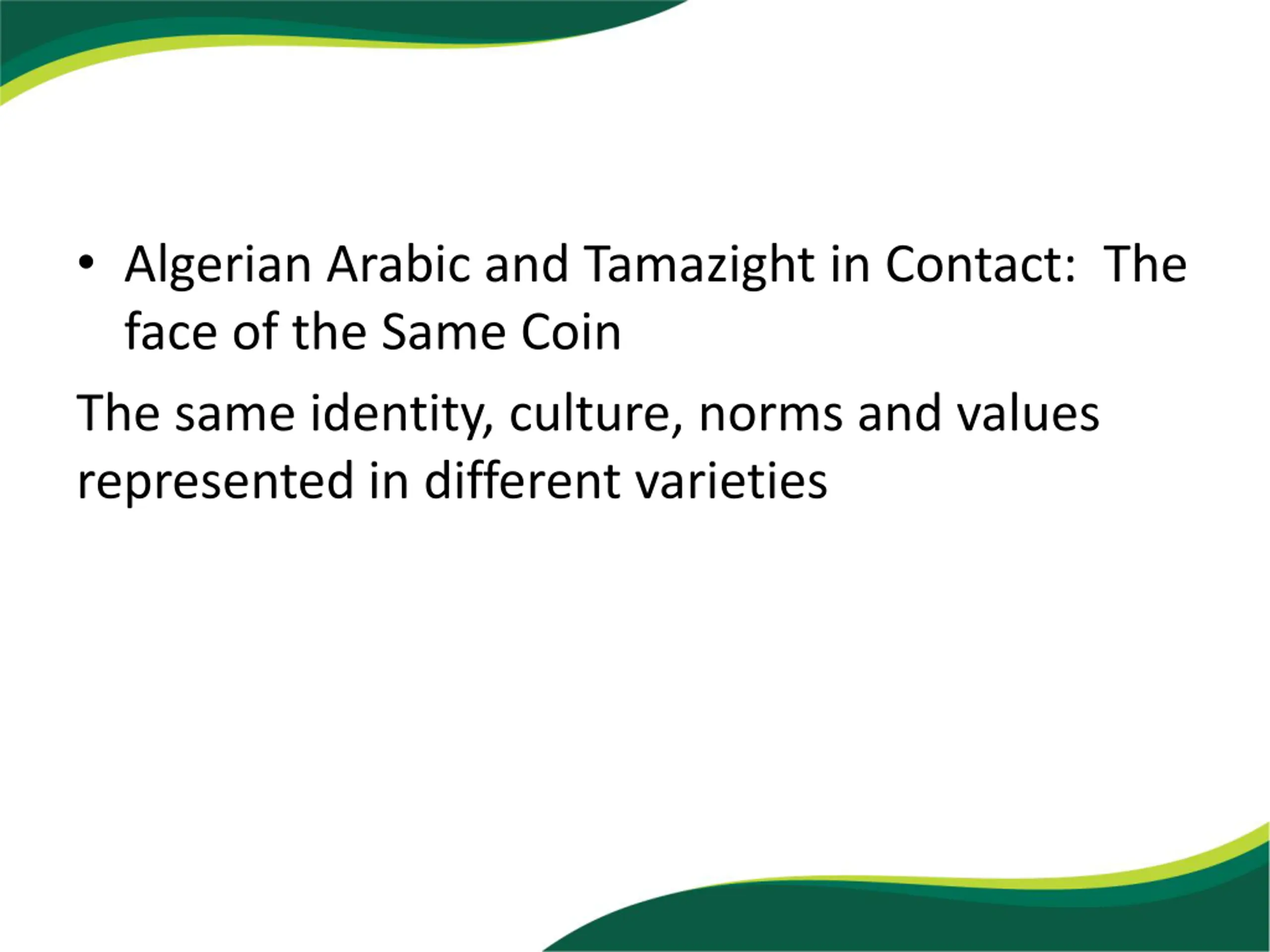 • Algerian Arabic and Tamazight in Contact:  The face of the Same Coin

The same identity, culture, norms and values represented in different varieties